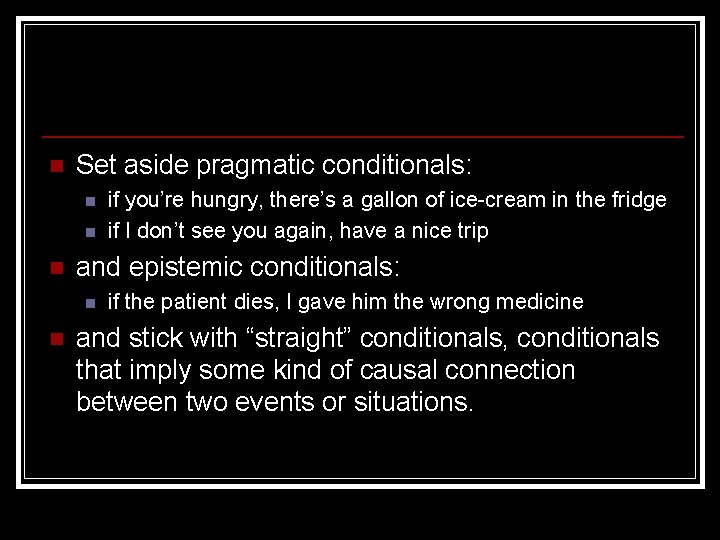 Set aside pragmatic conditionals:

if you’re hungry, there’s a gallon of ice-cream in the fridge

if I don’t see you again, have a nice trip

and epistemic conditionals:

if the patient dies, I gave him the wrong medicine

and stick with “straight” conditionals, conditionals that imply some kind of causal connection between two events or situations.